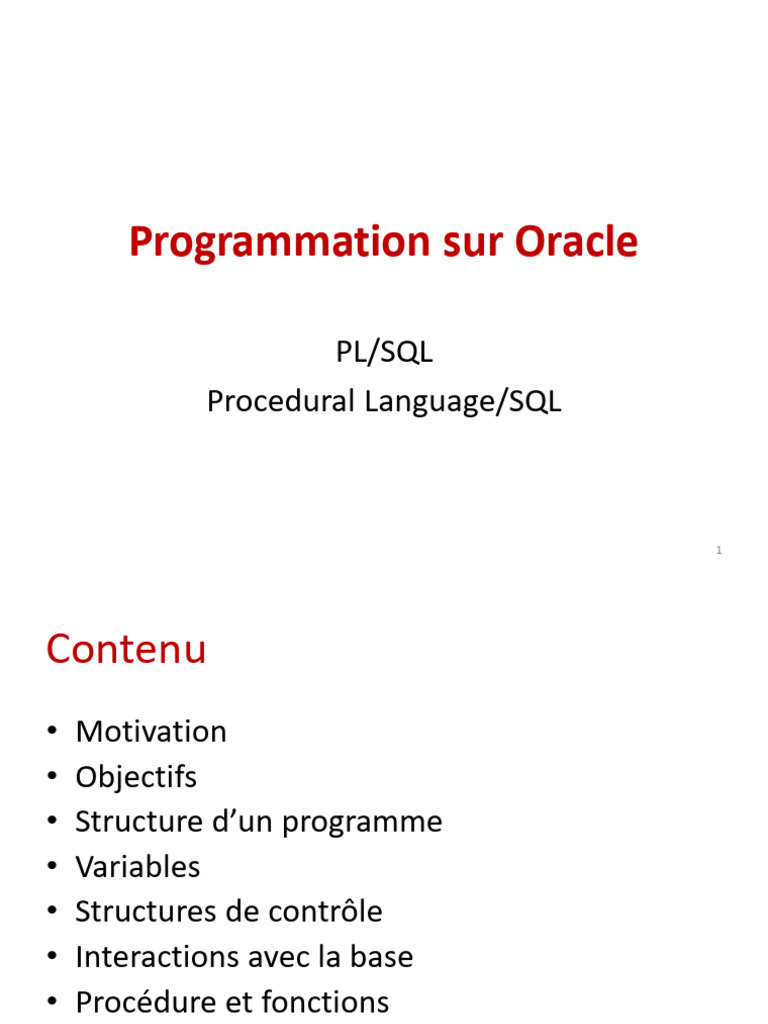 Programmation sur Oracle

PL/SQL
Procedural Language/SQL

1

Contenu

• Motivation
• Objectifs
• Structure d’un programme
• Variables
• Structures de contrôle
• Interactions avec la base
• Procédure et fonctions